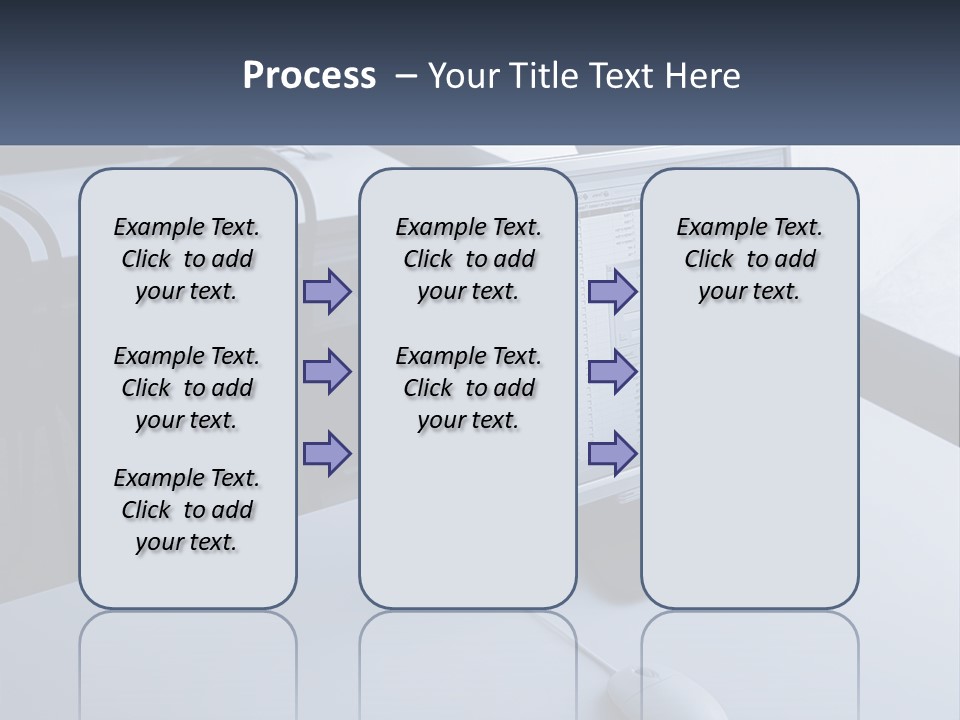 Process – Your Title Text Here

Example Text. Click to add your text.

Example Text. Click to add your text.

Example Text. Click to add your text.

Example Text. Click to add your text.

Example Text. Click to add your text.

Example Text. Click to add your text.